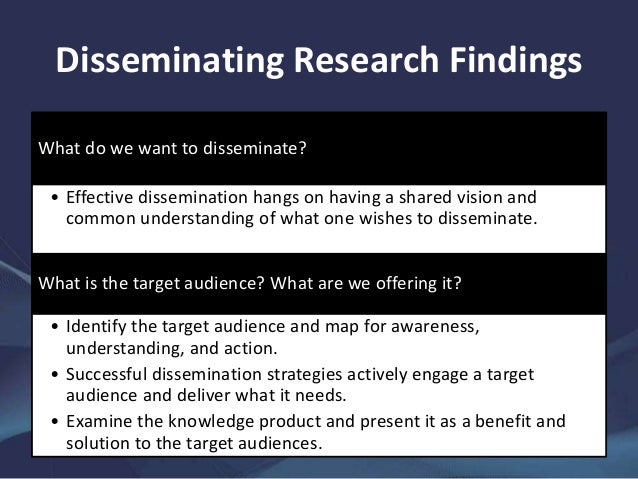 Disseminating Research Findings

What do we want to disseminate?

• Effective dissemination hangs on having a shared vision and common understanding of what one wishes to disseminate.

What is the target audience? What are we offering it?

• Identify the target audience and map for awareness, understanding, and action.
• Successful dissemination strategies actively engage a target audience and deliver what it needs.
• Examine the knowledge product and present it as a benefit and solution to the target audiences.